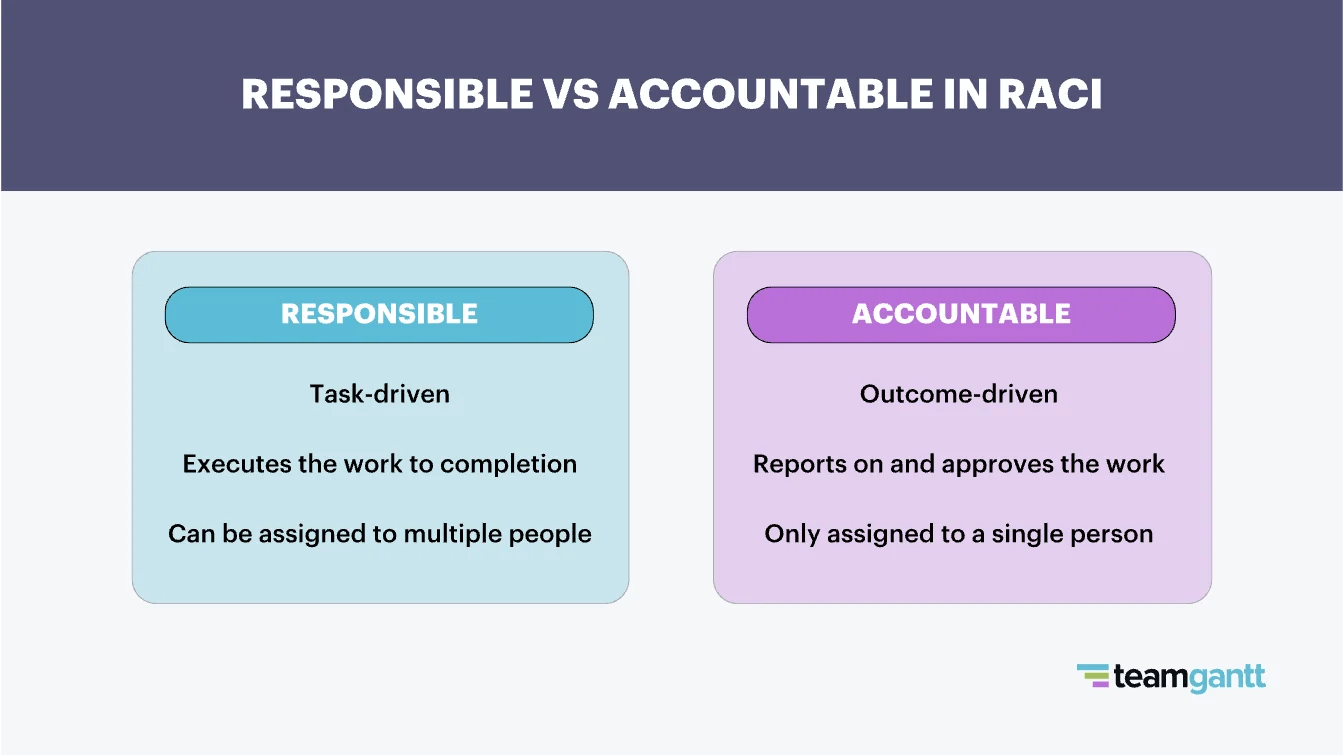 RESPONSIBLE VS ACCOUNTABLE IN RACI

RESPONSIBLE

Task-driven

Executes the work to completion

Can be assigned to multiple people

ACCOUNTABLE

Outcome-driven

Reports on and approves the work

Only assigned to a single person

teamgantt